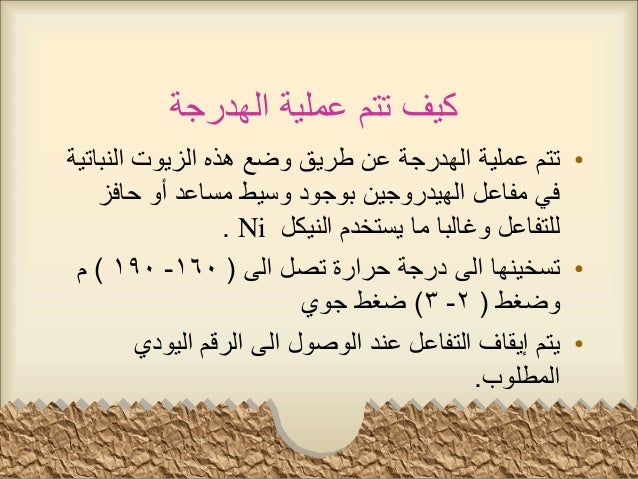 كيف تتم عملية الهدرجة

• تتم عملية الهدرجة عن طريق وضع هذه الزيوت النباتية في مفاعل الهيدروجين بوجود وسيط مساعد أو حافز للتفاعل وغالبا ما يستخدم النيكل Ni .

• تسخينها الى درجة حرارة تصل الى ( ١٦٠- ١٩٠ ) م وضغط ( ٢- ٣) ضغط جوي

• يتم إيقاف التفاعل عند الوصول الى الرقم اليودي المطلوب.